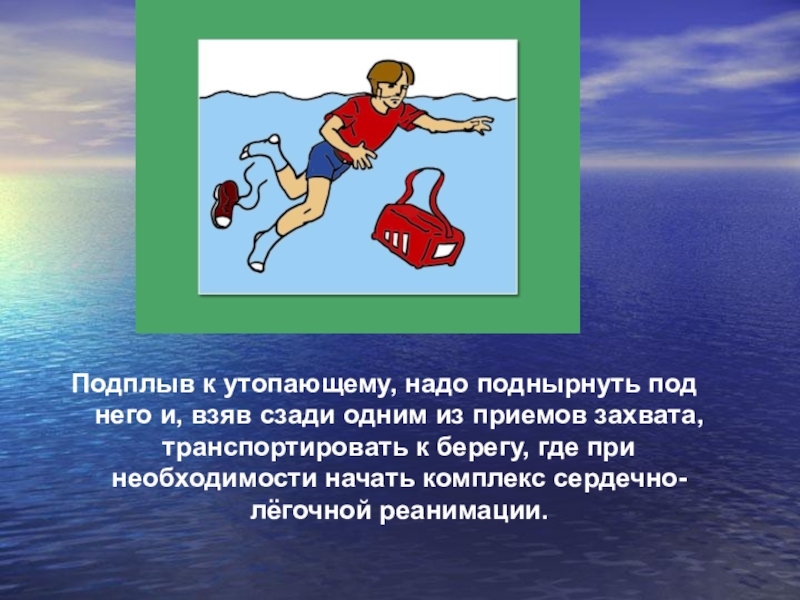 Подплыв к утопающему, надо поднырнуть под него и, взяв сзади одним из приемов захвата, транспортировать к берегу, где при необходимости начать комплекс сердечно-лёгочной реанимации.